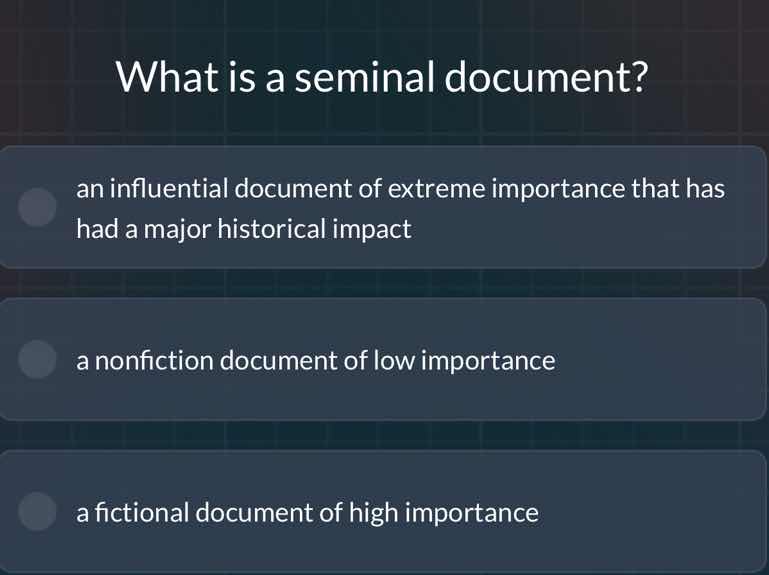 What is a seminal document?

an influential document of extreme importance that has had a major historical impact

a nonfiction document of low importance

a fictional document of high importance